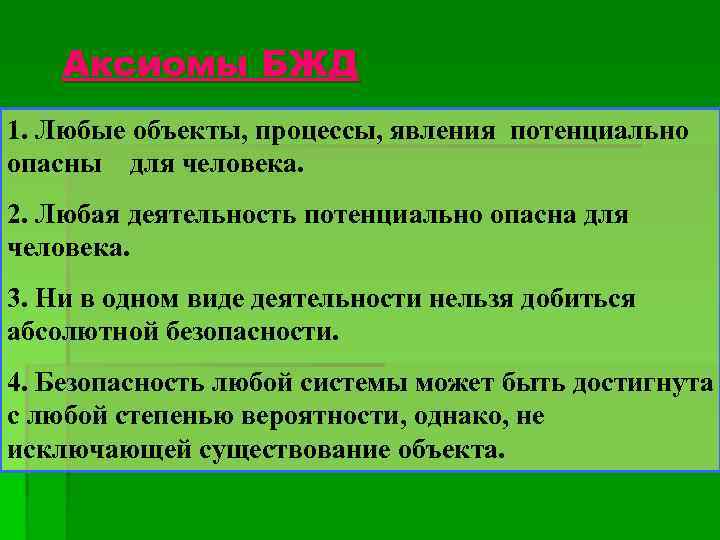 Аксиомы БЖД

1. Любые объекты, процессы, явления потенциально опасны для человека.

2. Любая деятельность потенциально опасна для человека.

3. Ни в одном виде деятельности нельзя добиться абсолютной безопасности.

4. Безопасность любой системы может быть достигнута с любой степенью вероятности, однако, не исключающей существование объекта.